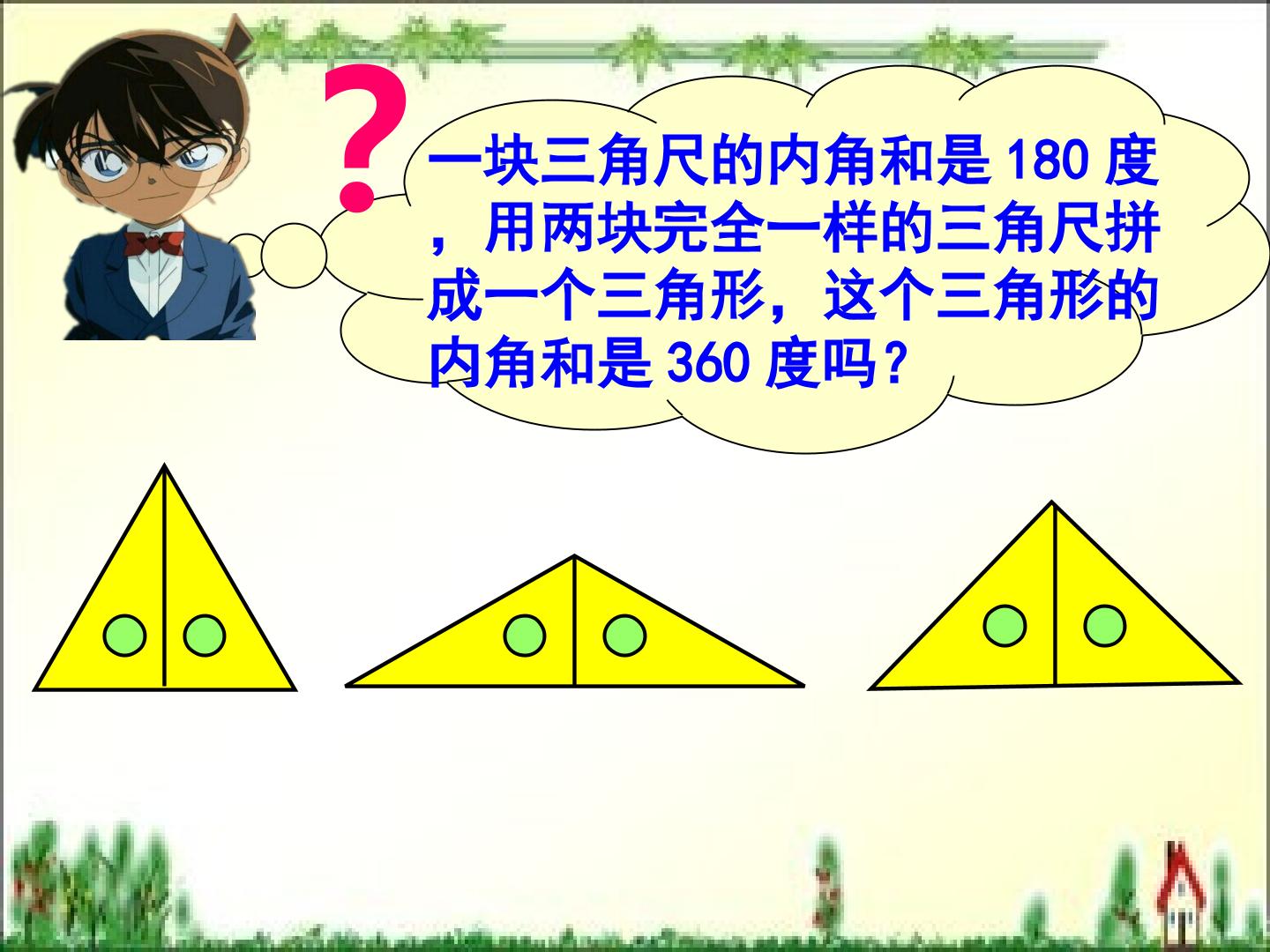 ?

一块三角尺的内角和是 180 度，用两块完全一样的三角尺拼成一个三角形，这个三角形的内角和是 360 度吗？